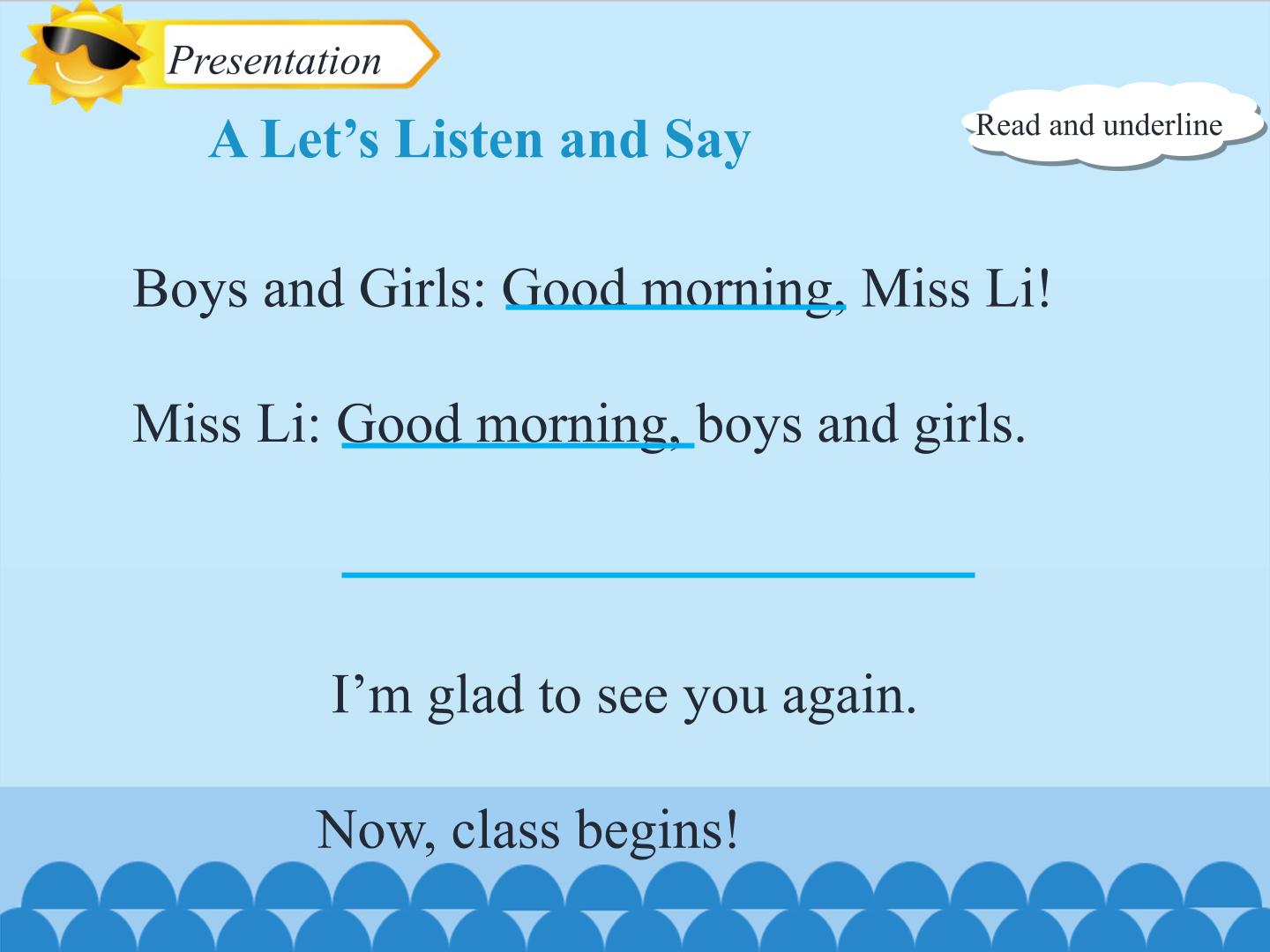 Presentation

A Let's Listen and Say

Read and underline

Boys and Girls: Good morning, Miss Li!

Miss Li: Good morning, boys and girls.

____

I'm glad to see you again.

Now, class begins!